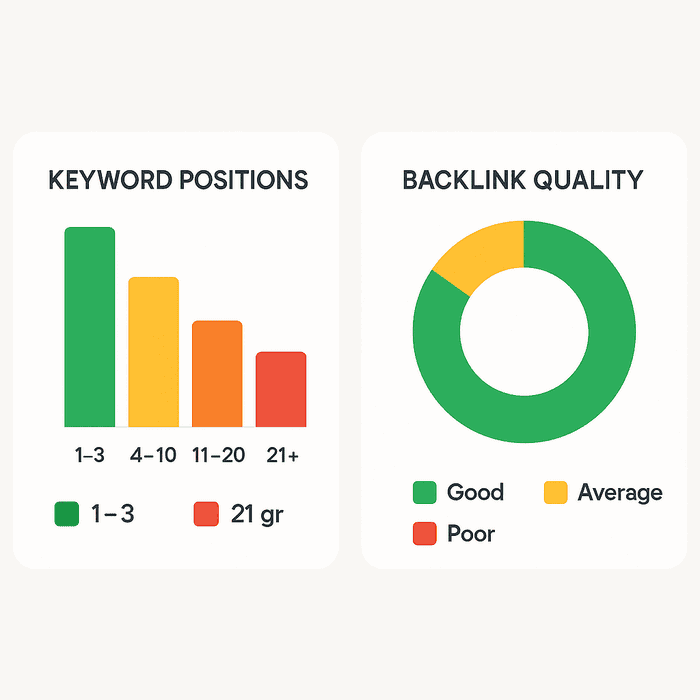 KEYWORD POSITIONS

1–3
4–10
11–20
21+

1–3
21 gr

BACKLINK QUALITY

Good
Average
Poor